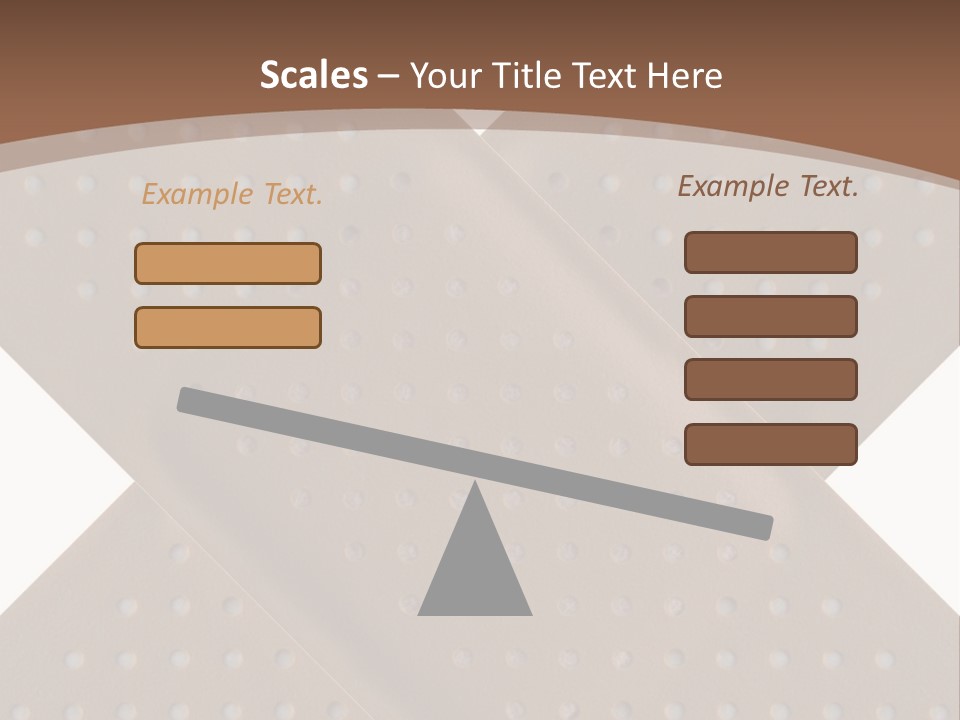 Scales – Your Title Text Here

Example Text.

Example Text.